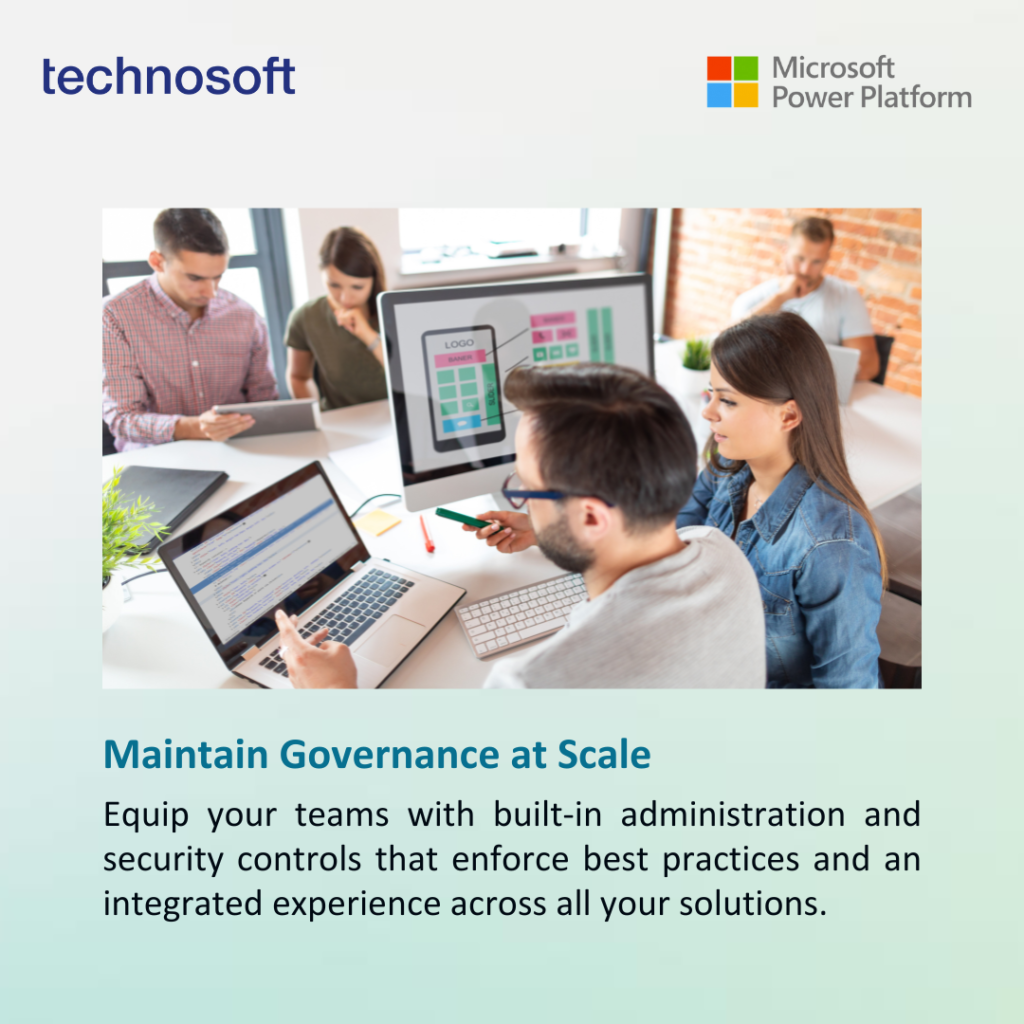 technosoft

Microsoft
Power Platform

LOGO
BANNER

Maintain Governance at Scale

Equip your teams with built-in administration and security controls that enforce best practices and an integrated experience across all your solutions.